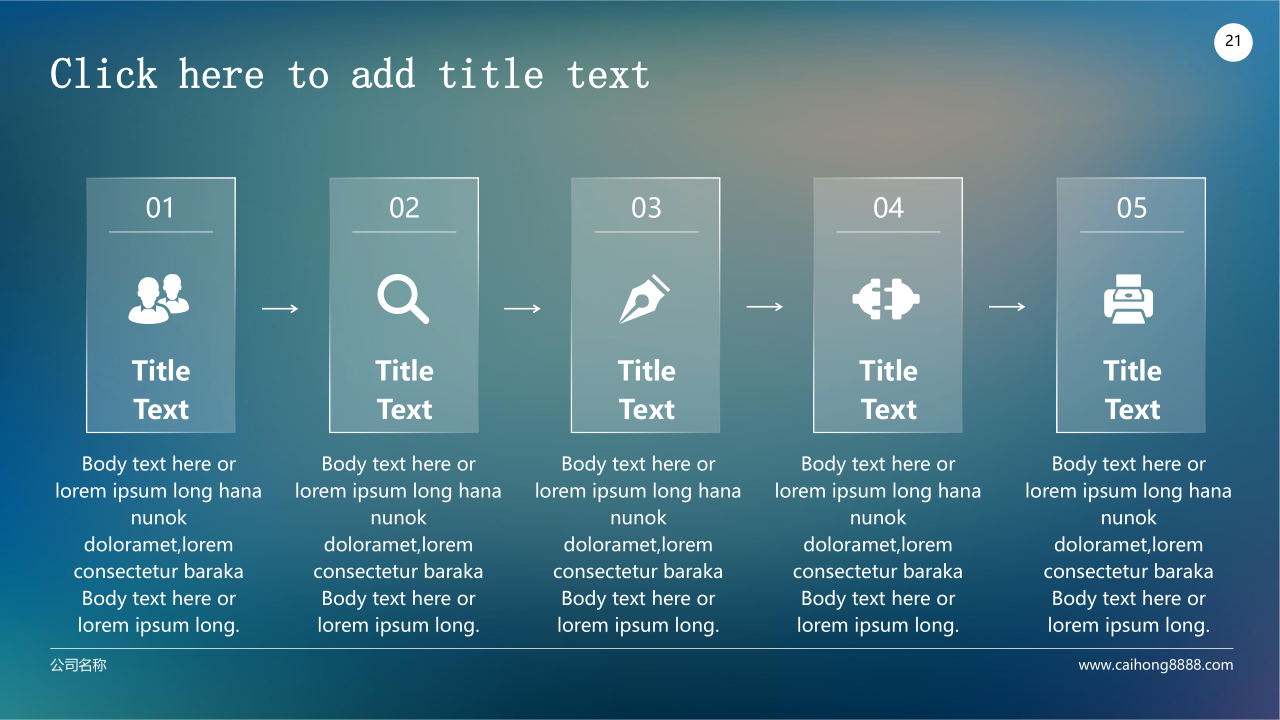 21

Click here to add title text

01

Title Text

Body text here or lorem ipsum long hana nunok doloramet,lorem consectetur baraka Body text here or lorem ipsum long.

02

Title Text

Body text here or lorem ipsum long hana nunok doloramet,lorem consectetur baraka Body text here or lorem ipsum long.

03

Title Text

Body text here or lorem ipsum long hana nunok doloramet,lorem consectetur baraka Body text here or lorem ipsum long.

04

Title Text

Body text here or lorem ipsum long hana nunok doloramet,lorem consectetur baraka Body text here or lorem ipsum long.

05

Title Text

Body text here or lorem ipsum long hana nunok doloramet,lorem consectetur baraka Body text here or lorem ipsum long.

公司名称

www.caihong8888.com